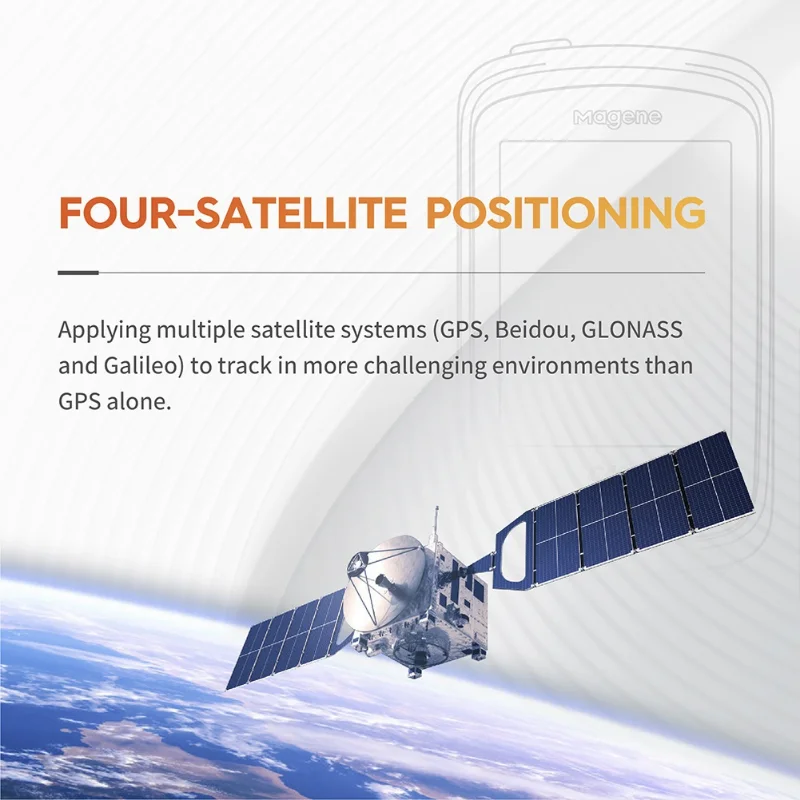 Magene

FOUR-SATELLITE POSITIONING

Applying multiple satellite systems (GPS, Beidou, GLONASS and Galileo) to track in more challenging environments than GPS alone.